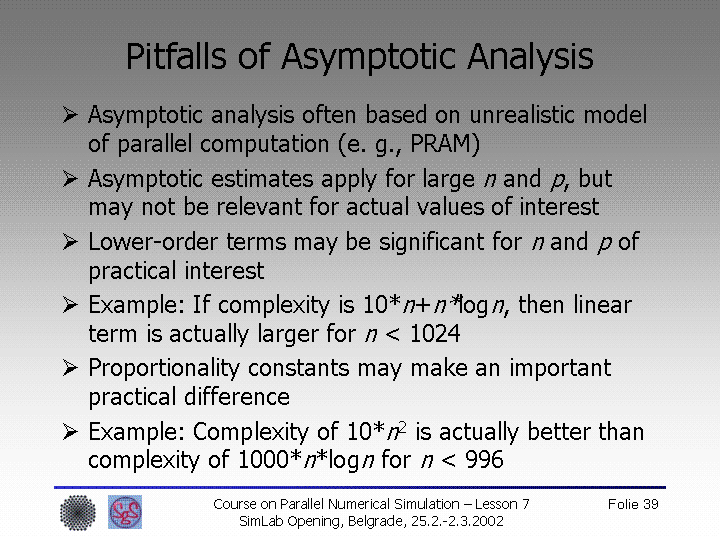 Pitfalls of Asymptotic Analysis

➢ Asymptotic analysis often based on unrealistic model of parallel computation (e. g., PRAM)

➢ Asymptotic estimates apply for large $n$ and $p$, but may not be relevant for actual values of interest

➢ Lower-order terms may be significant for $n$ and $p$ of practical interest

➢ Example: If complexity is $10*n+n*\log n$, then linear term is actually larger for $n < 1024$

➢ Proportionality constants may make an important practical difference

➢ Example: Complexity of $10*n^2$ is actually better than complexity of $1000*n*\log n$ for $n < 996$

Course on Parallel Numerical Simulation – Lesson 7
SimLab Opening, Belgrade, 25.2.-2.3.2002

Folie 39